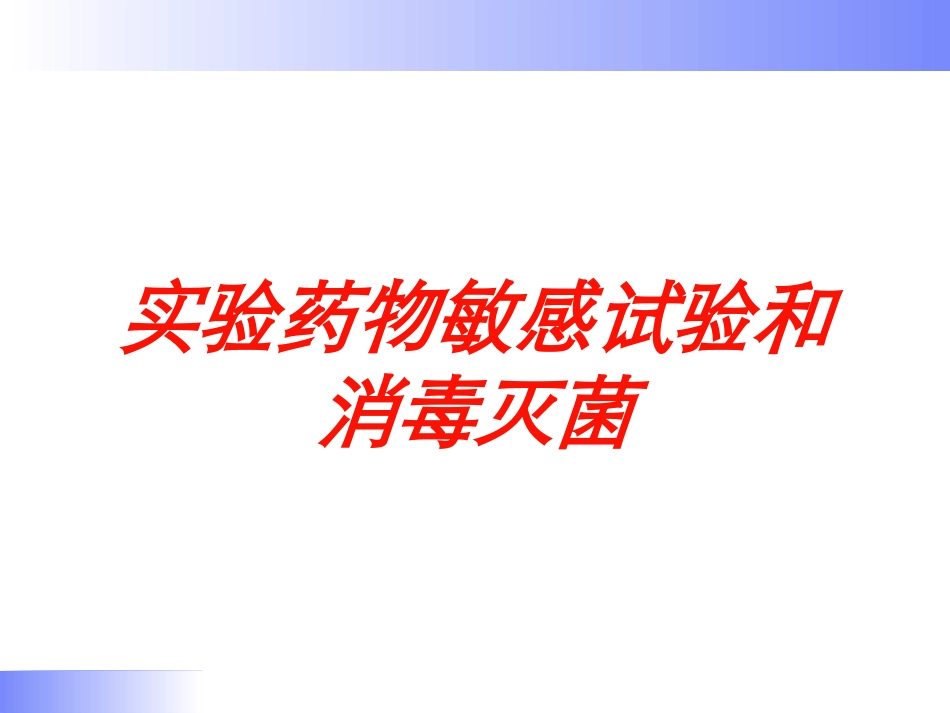 实验药物敏感试验和消毒灭菌